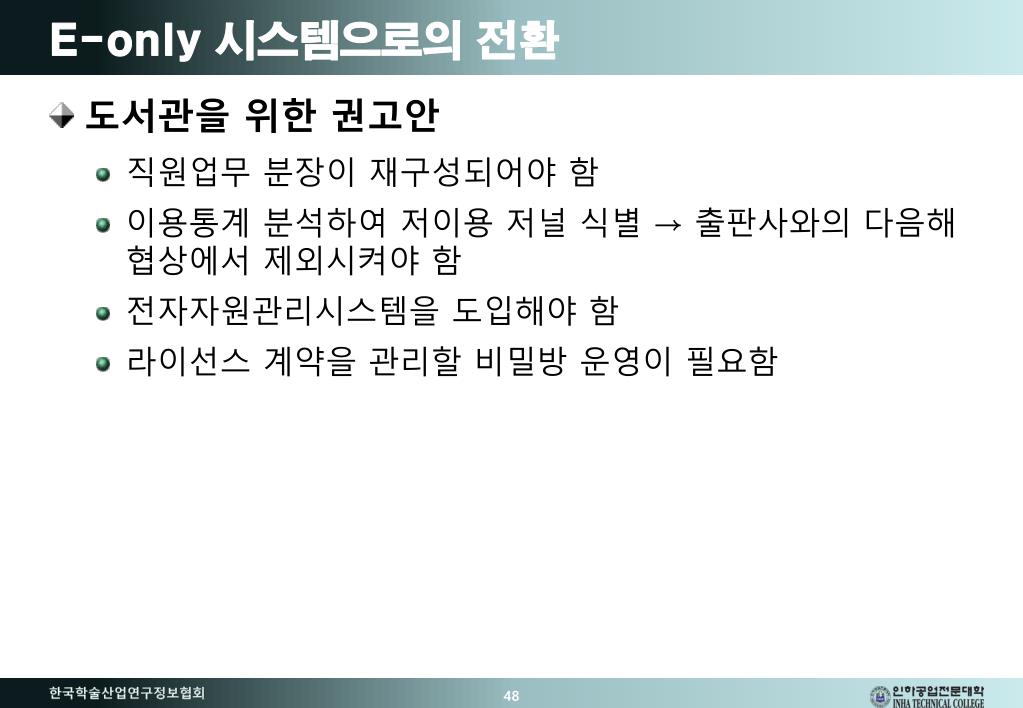 E-only 시스템으로의 전환

도서관을 위한 권고안

직원업무 분장이 재구성되어야 함

이용통계 분석하여 저이용 저널 식별 → 출판사와의 다음해 협상에서 제외시켜야 함

전자자원관리시스템을 도입해야 함

라이선스 계약을 관리할 비밀방 운영이 필요함

한국학술산업연구정보협회

48

인하공업전문대학
INHA TECHNICAL COLLEGE